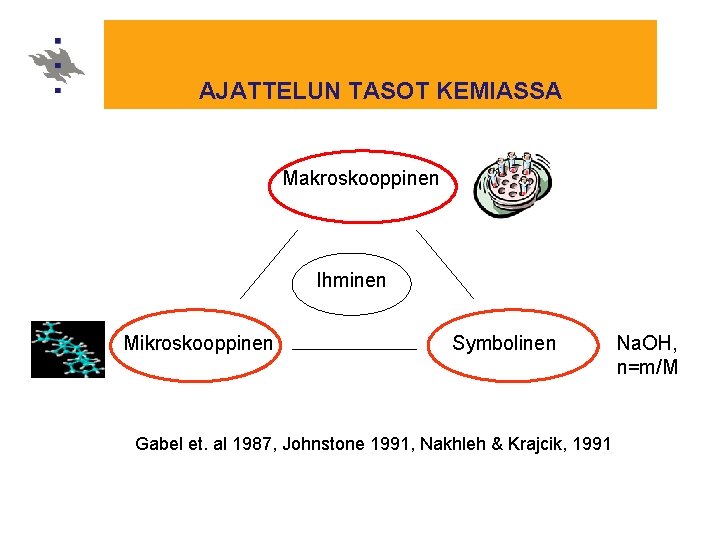 AJATTELUN TASOT KEMIASSA

Makroskooppinen

Ihminen

Mikroskooppinen

Symbolinen

$NaOH$, $n=m/M$

Gabel et. al 1987, Johnstone 1991, Nakhleh & Krajcik, 1991